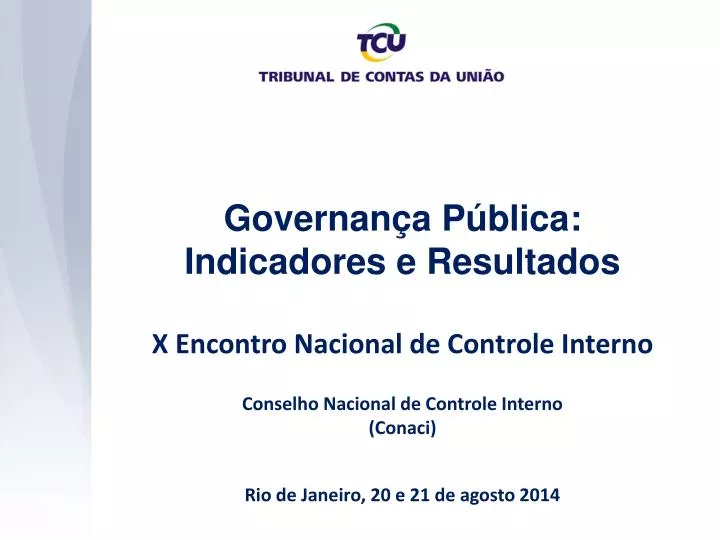 TCU
TRIBUNAL DE CONTAS DA UNIÃO

Governança Pública:
Indicadores e Resultados

X Encontro Nacional de Controle Interno

Conselho Nacional de Controle Interno
(Conaci)

Rio de Janeiro, 20 e 21 de agosto 2014